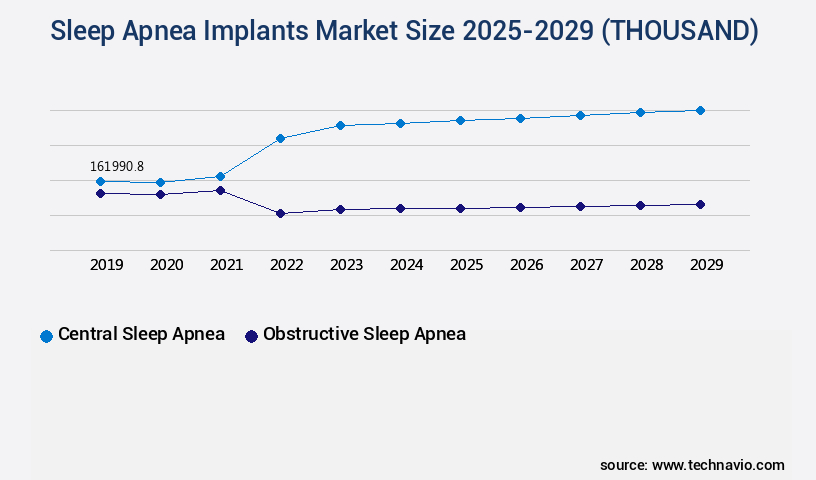 Sleep Apnea Implants Market Size 2025-2029 (THOUSAND)

161990.8

2019 2020 2021 2022 2023 2024 2025 2026 2027 2028 2029

Central Sleep Apnea
Obstructive Sleep Apnea

source: www.technavio.com